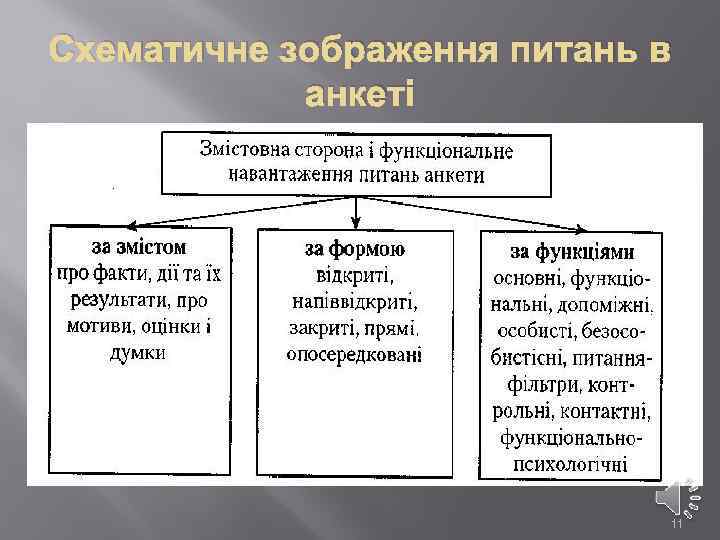 Схематичне зображення питань в анкеті

Змістовна сторона і функціональне навантаження питань анкети

за змістом
про факти, дії та їх результати, про мотиви, оцінки і думки

за формою
відкриті, напіввідкриті, закриті, прямі. опосередковані

за функціями
основні, функціональні, допоміжні. особисті, безособистісні, питання-фільтри, контрольні, контактні, функціонально-психологічні

11